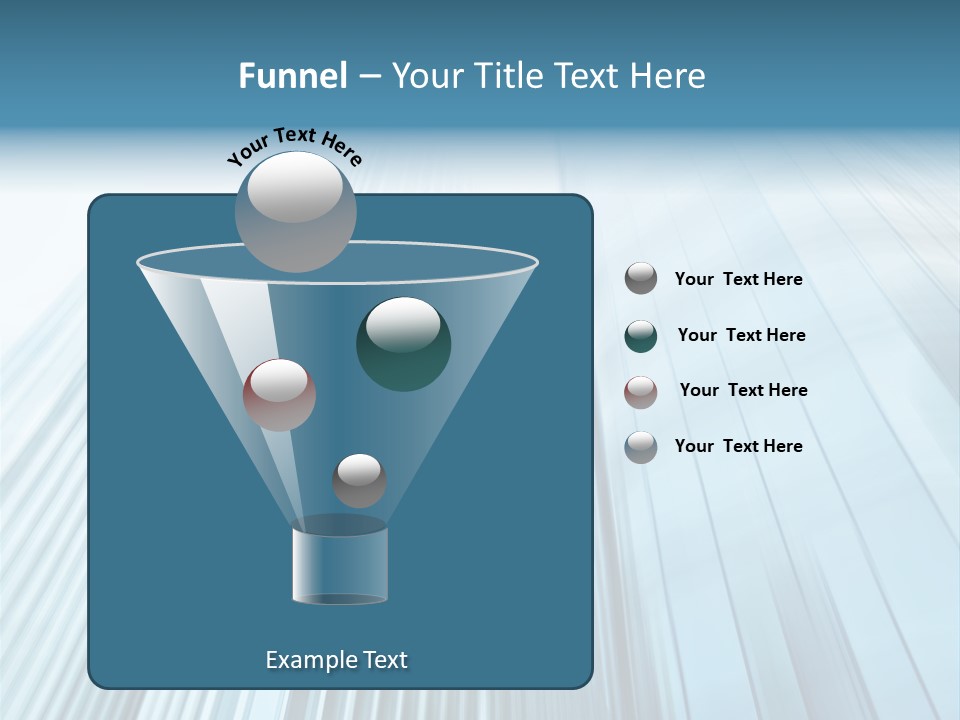 Funnel – Your Title Text Here

Your Text Here

Your Text Here

Your Text Here

Your Text Here

Your Text Here

Example Text